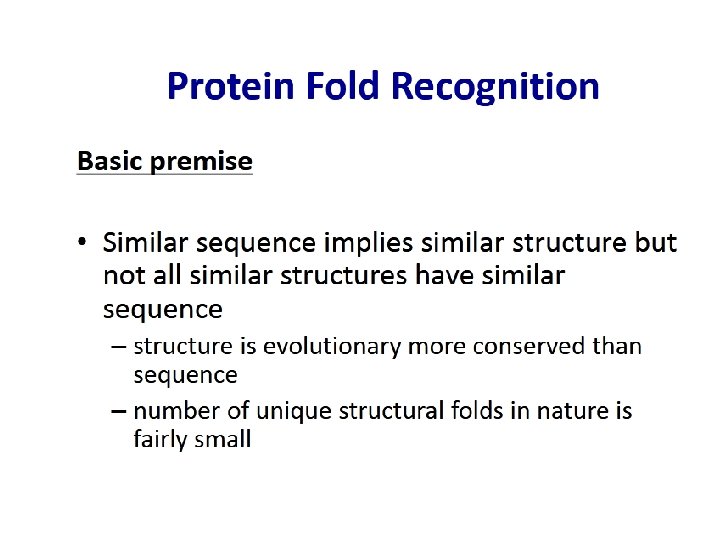 Protein Fold Recognition

Basic premise

• Similar sequence implies similar structure but not all similar structures have similar sequence
– structure is evolutionary more conserved than sequence
– number of unique structural folds in nature is fairly small